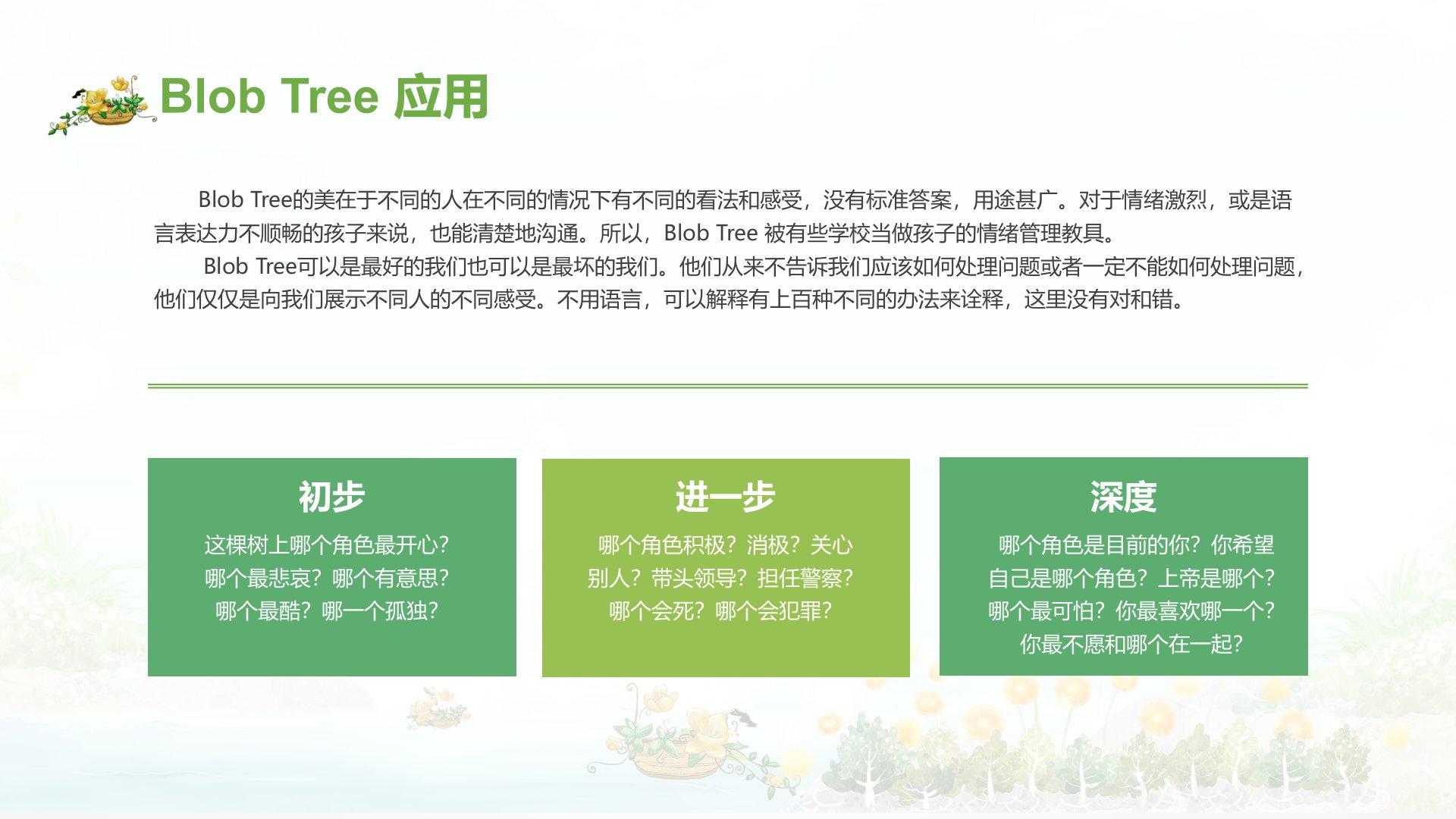 Blob Tree 应用

Blob Tree的美在于不同的人在不同的情况下有不同的看法和感受，没有标准答案，用途甚广。对于情绪激烈，或是语言表达力不顺畅的孩子来说，也能清楚地沟通。所以，Blob Tree 被有些学校当做孩子的情绪管理教具。

Blob Tree可以是最好的我们也可以是最坏的我们。他们从来不告诉我们应该如何处理问题或者一定不能如何处理问题，他们仅仅是向我们展示不同人的不同感受。不用语言，可以解释有上百种不同的办法来诠释，这里没有对和错。

初步

这棵树上哪个角色最开心？哪个最悲哀？哪个有意思？哪个最酷？哪一个孤独？

进一步

哪个角色积极？消极？关心别人？带头领导？担任警察？哪个会死？哪个会犯罪？

深度

哪个角色是目前的你？你希望自己是哪个角色？上帝是哪个？哪个最可怕？你最喜欢哪一个？你最不愿和哪个在一起？